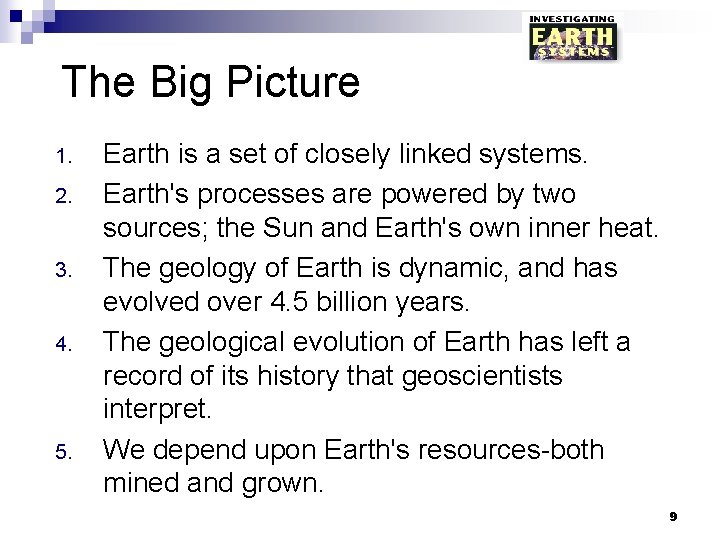 INVESTIGATING
EARTH
SYSTEMS

The Big Picture

1. Earth is a set of closely linked systems.
2. Earth's processes are powered by two sources; the Sun and Earth's own inner heat.
3. The geology of Earth is dynamic, and has evolved over 4.5 billion years.
4. The geological evolution of Earth has left a record of its history that geoscientists interpret.
5. We depend upon Earth's resources-both mined and grown.

9